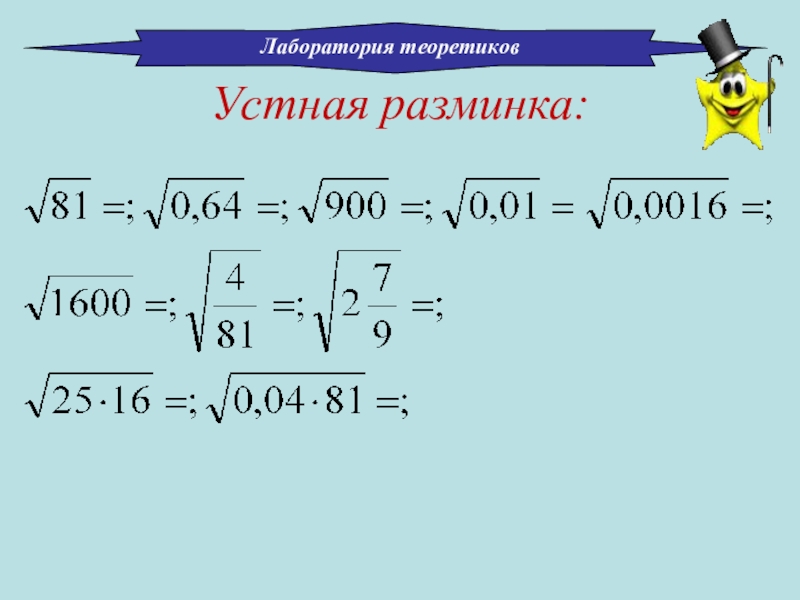 Лаборатория теоретиков

Устная разминка:

$\sqrt{81} =; \sqrt{0,64} =; \sqrt{900} =; \sqrt{0,01} = \sqrt{0,0016} =;$

$\sqrt{1600} =; \sqrt{\frac{4}{81}} =; \sqrt{2\frac{7}{9}} =;$

$\sqrt{25 \cdot 16} =; \sqrt{0,04 \cdot 81} =;$